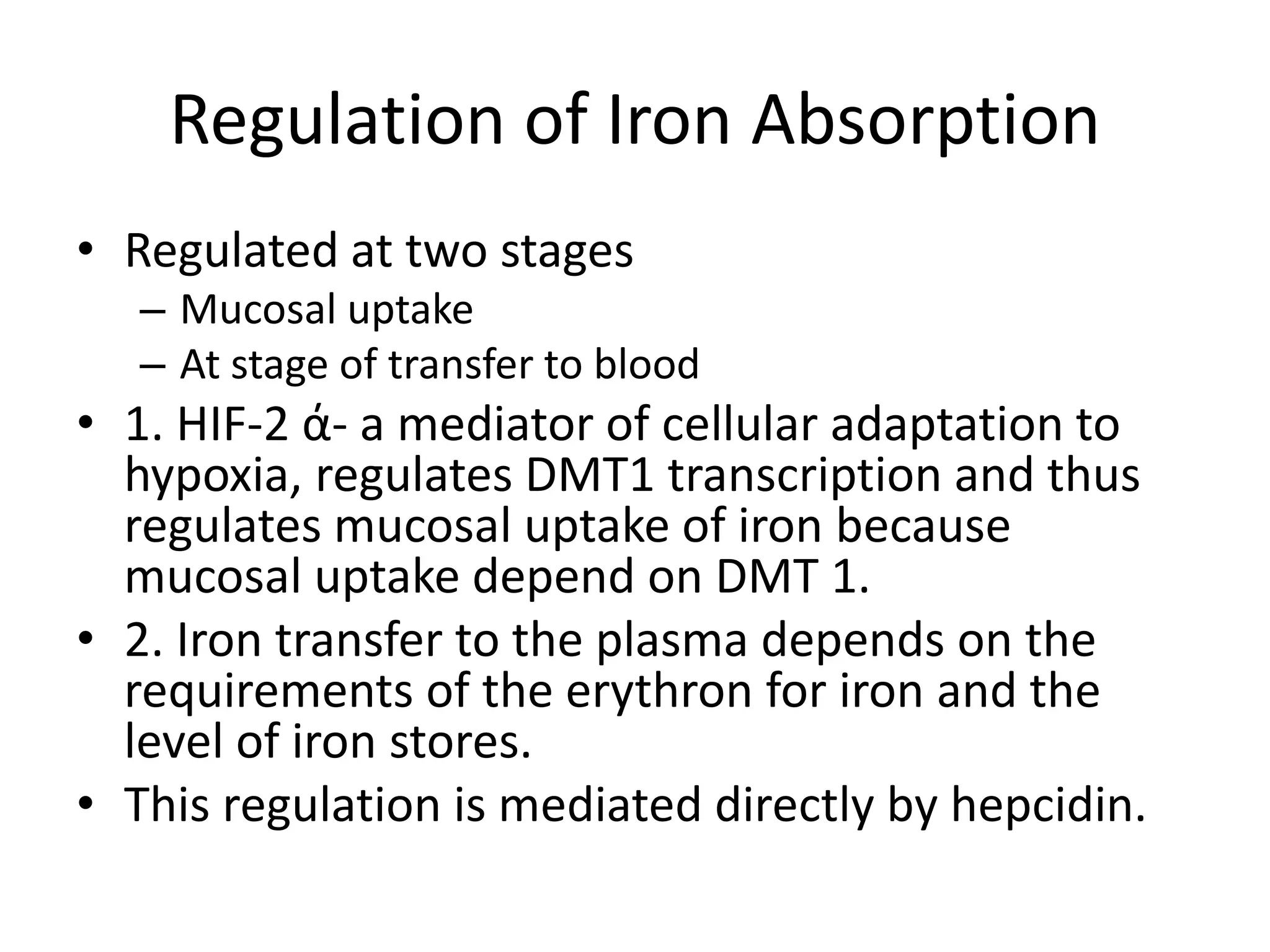 Regulation of Iron Absorption

• Regulated at two stages
  – Mucosal uptake
  – At stage of transfer to blood
• 1. HIF-2 ά- a mediator of cellular adaptation to hypoxia, regulates DMT1 transcription and thus regulates mucosal uptake of iron because mucosal uptake depend on DMT 1.
• 2. Iron transfer to the plasma depends on the requirements of the erythron for iron and the level of iron stores.
• This regulation is mediated directly by hepcidin.